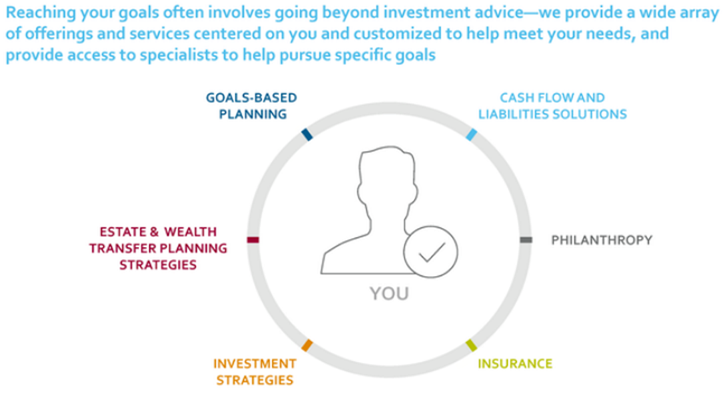 Reaching your goals often involves going beyond investment advice—we provide a wide array of offerings and services centered on you and customized to help meet your needs, and provide access to specialists to help pursue specific goals

GOALS-BASED PLANNING

CASH FLOW AND LIABILITIES SOLUTIONS

ESTATE & WEALTH TRANSFER PLANNING STRATEGIES

PHILANTHROPY

YOU

INVESTMENT STRATEGIES

INSURANCE